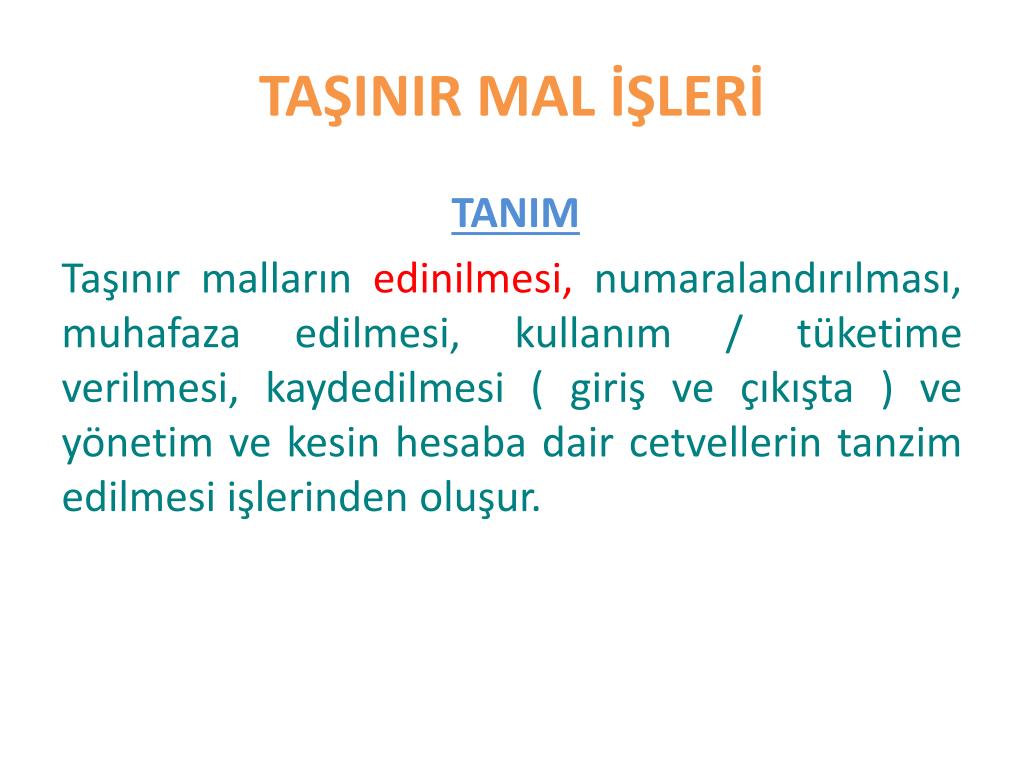 TAŞINIR MAL İŞLERİ

TANIM

Taşınır malların edinilmesi, numaralandırılması, muhafaza edilmesi, kullanım / tüketime verilmesi, kaydedilmesi ( giriş ve çıkışta ) ve yönetim ve kesin hesaba dair cetvellerin tanzim edilmesi işlerinden oluşur.